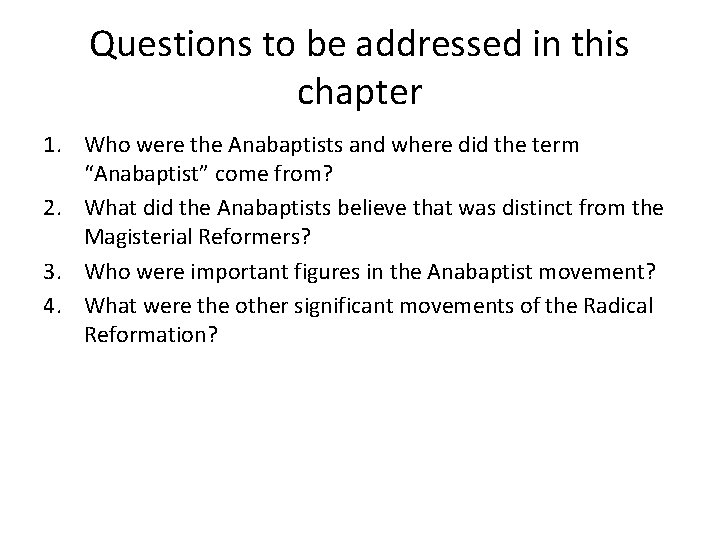 Questions to be addressed in this chapter

1. Who were the Anabaptists and where did the term “Anabaptist” come from?
2. What did the Anabaptists believe that was distinct from the Magisterial Reformers?
3. Who were important figures in the Anabaptist movement?
4. What were the other significant movements of the Radical Reformation?